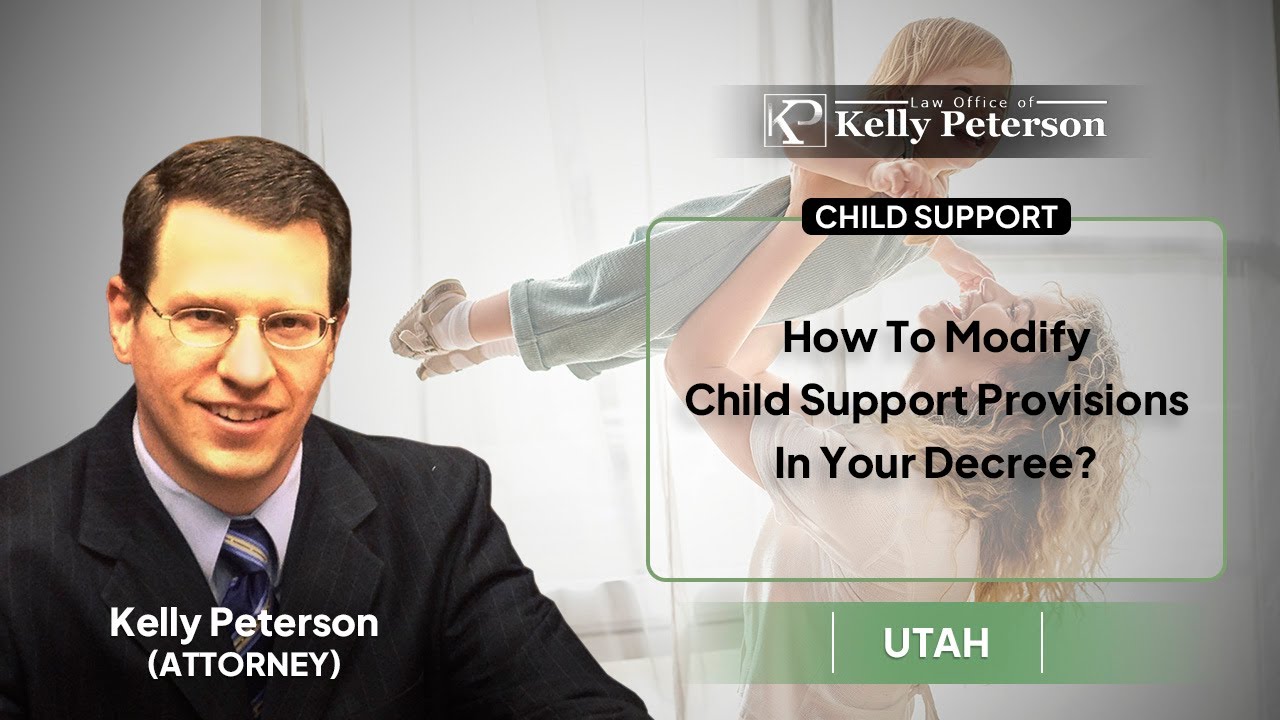 KP Law Office of Kelly Peterson

CHILD SUPPORT

How To Modify Child Support Provisions In Your Decree?

Kelly Peterson
(ATTORNEY)

UTAH